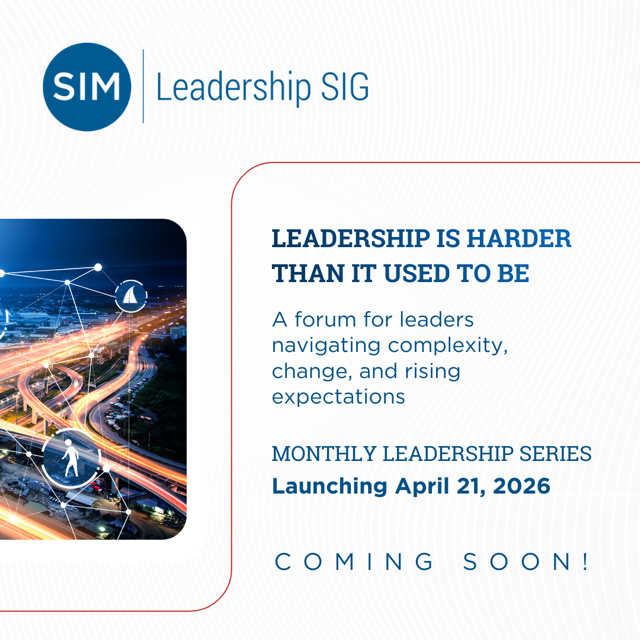 SIM Leadership SIG

LEADERSHIP IS HARDER THAN IT USED TO BE

A forum for leaders navigating complexity, change, and rising expectations

MONTHLY LEADERSHIP SERIES
Launching April 21, 2026

COMING SOON!